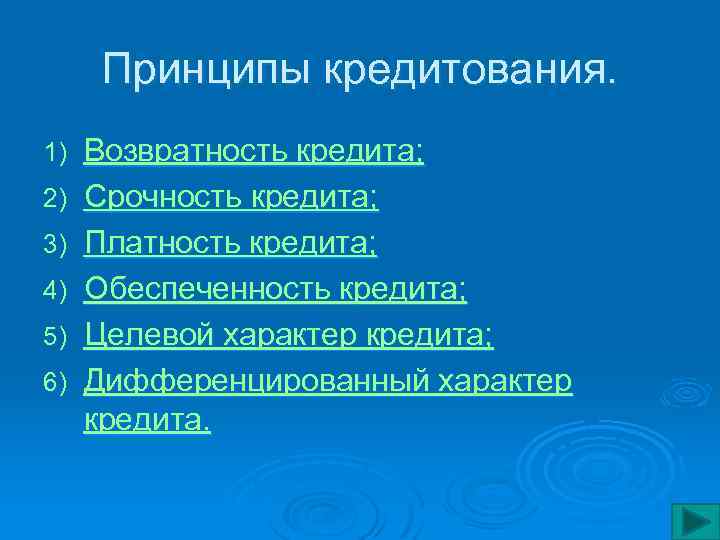 Принципы кредитования.

1) Возвратность кредита;
2) Срочность кредита;
3) Платность кредита;
4) Обеспеченность кредита;
5) Целевой характер кредита;
6) Дифференцированный характер кредита.